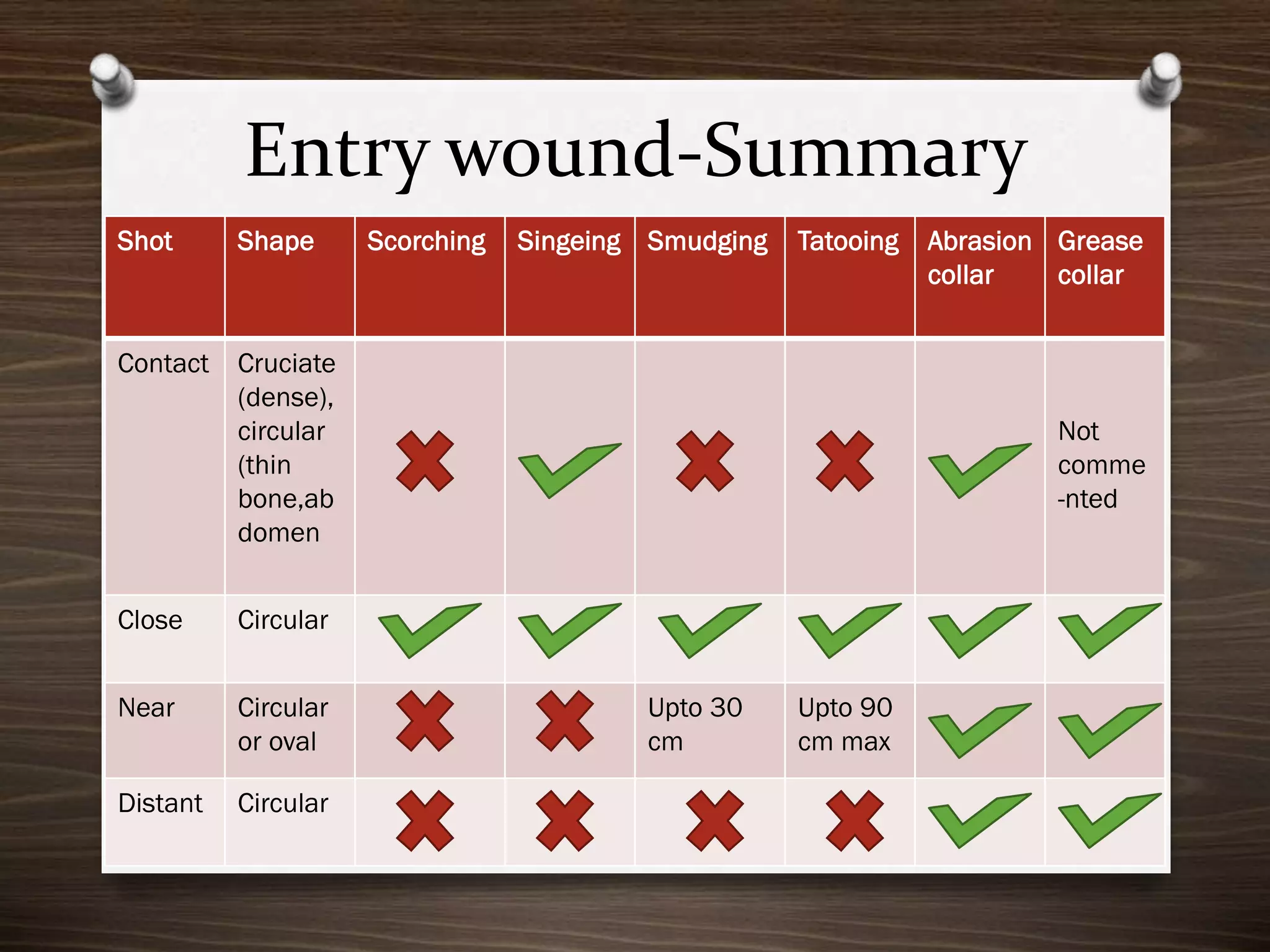 Entry wound-Summary

| Shot | Shape | Scorching | Singeing | Smudging | Tatooing | Abrasion collar | Grease collar |
|---|---|---|---|---|---|---|---|
| Contact | Cruciate (dense), circular (thin bone,ab domen | ✗ | ✓ | ✗ | ✗ | ✓ | Not comme -nted |
| Close | Circular | ✓ | ✓ | ✓ | ✓ | ✓ | ✓ |
| Near | Circular or oval | ✗ | ✗ | Upto 30 cm | Upto 90 cm max | ✓ | ✓ |
| Distant | Circular | ✗ | ✗ | ✗ | ✗ | ✓ | ✓ |